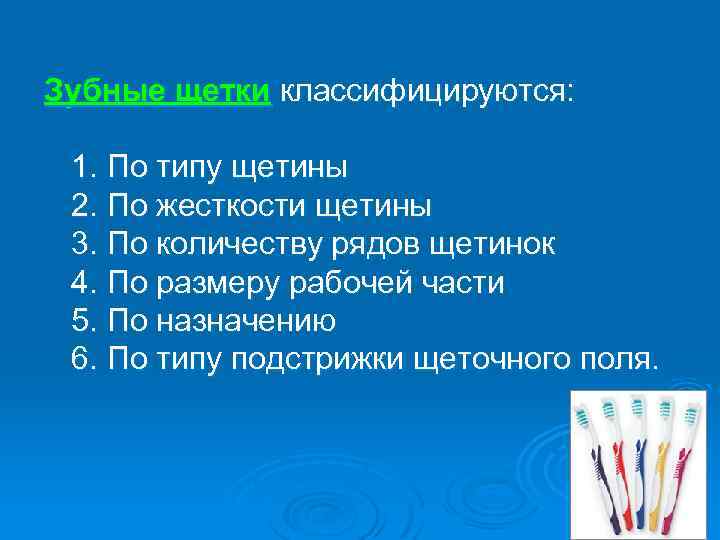 Зубные щетки классифицируются:

1. По типу щетины
2. По жесткости щетины
3. По количеству рядов щетинок
4. По размеру рабочей части
5. По назначению
6. По типу подстрижки щеточного поля.